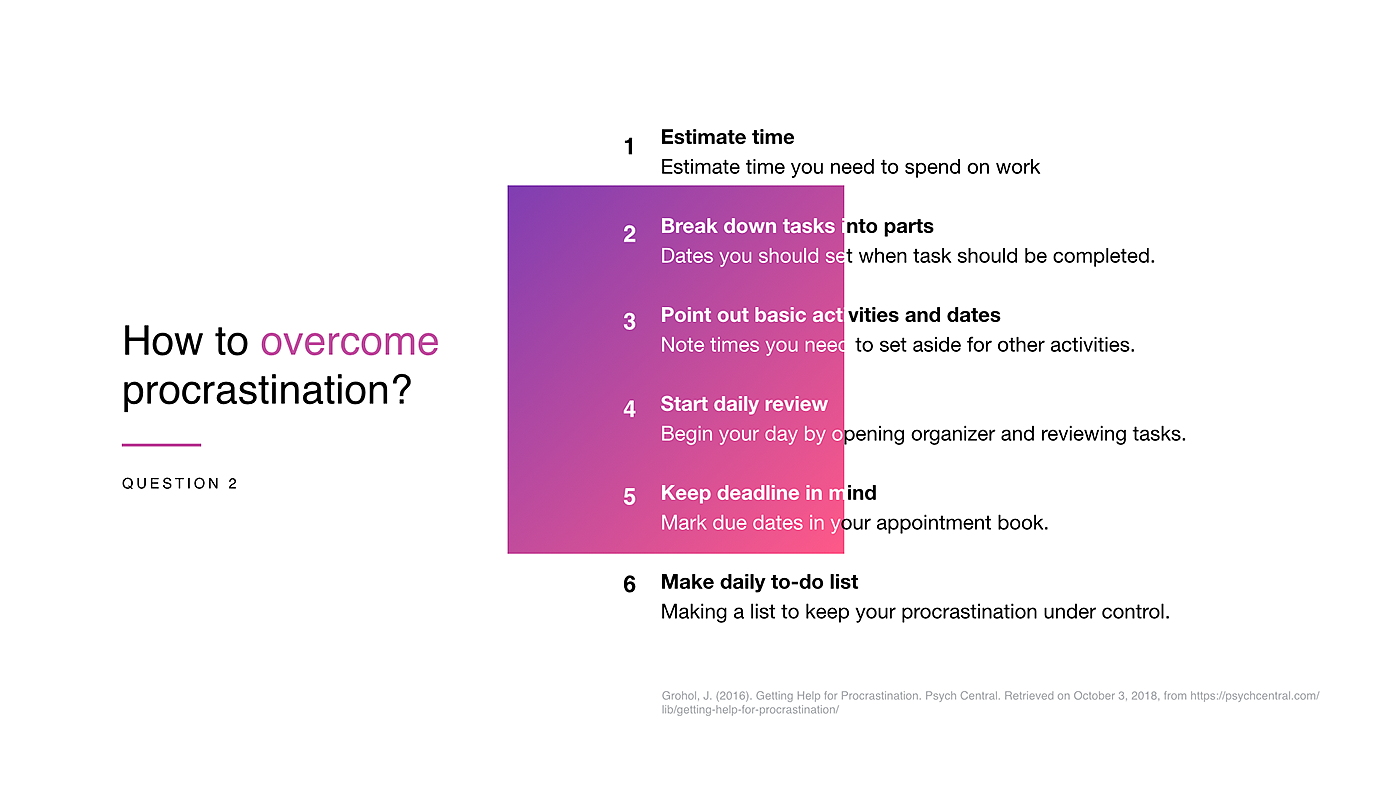 How to overcome procrastination?

QUESTION 2

1 Estimate time
Estimate time you need to spend on work

2 Break down tasks into parts
Dates you should set when task should be completed.

3 Point out basic activities and dates
Note times you need to set aside for other activities.

4 Start daily review
Begin your day by opening organizer and reviewing tasks.

5 Keep deadline in mind
Mark due dates in your appointment book.

6 Make daily to-do list
Making a list to keep your procrastination under control.

Grohol, J. (2016). Getting Help for Procrastination. Psych Central. Retrieved on October 3, 2018, from https://psychcentral.com/lib/getting-help-for-procrastination/